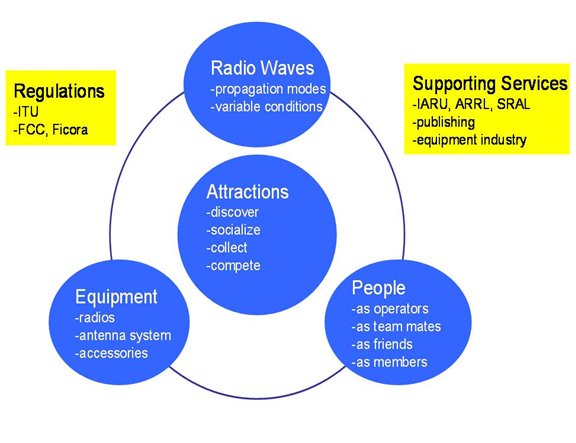 Regulations
-ITU
-FCC, Ficora

Radio Waves
-propagation modes
-variable conditions

Supporting Services
-IARU, ARRL, SRAL
-publishing
-equipment industry

Attractions
-discover
-socialize
-collect
-compete

Equipment
-radios
-antenna system
-accessories

People
-as operators
-as team mates
-as friends
-as members